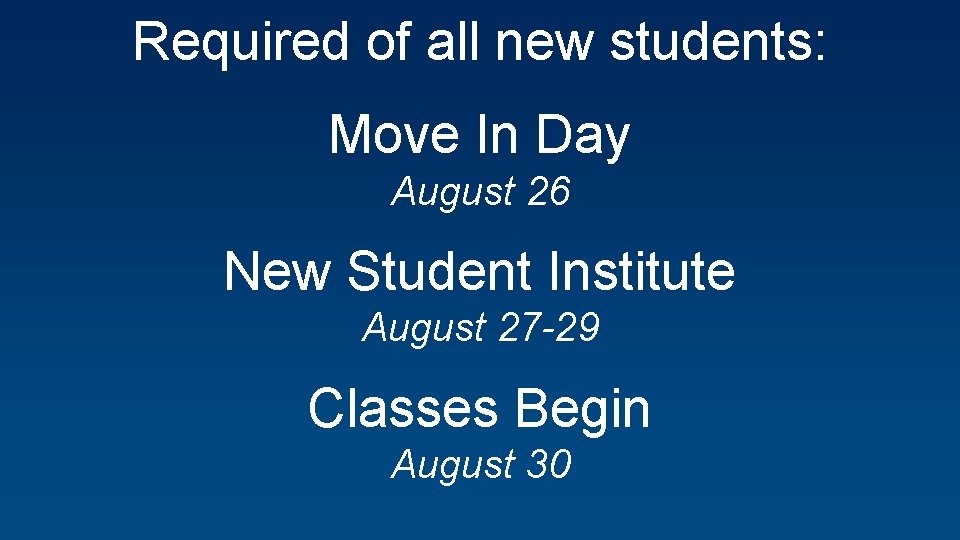 Required of all new students:

Move In Day

August 26

New Student Institute

August 27-29

Classes Begin

August 30